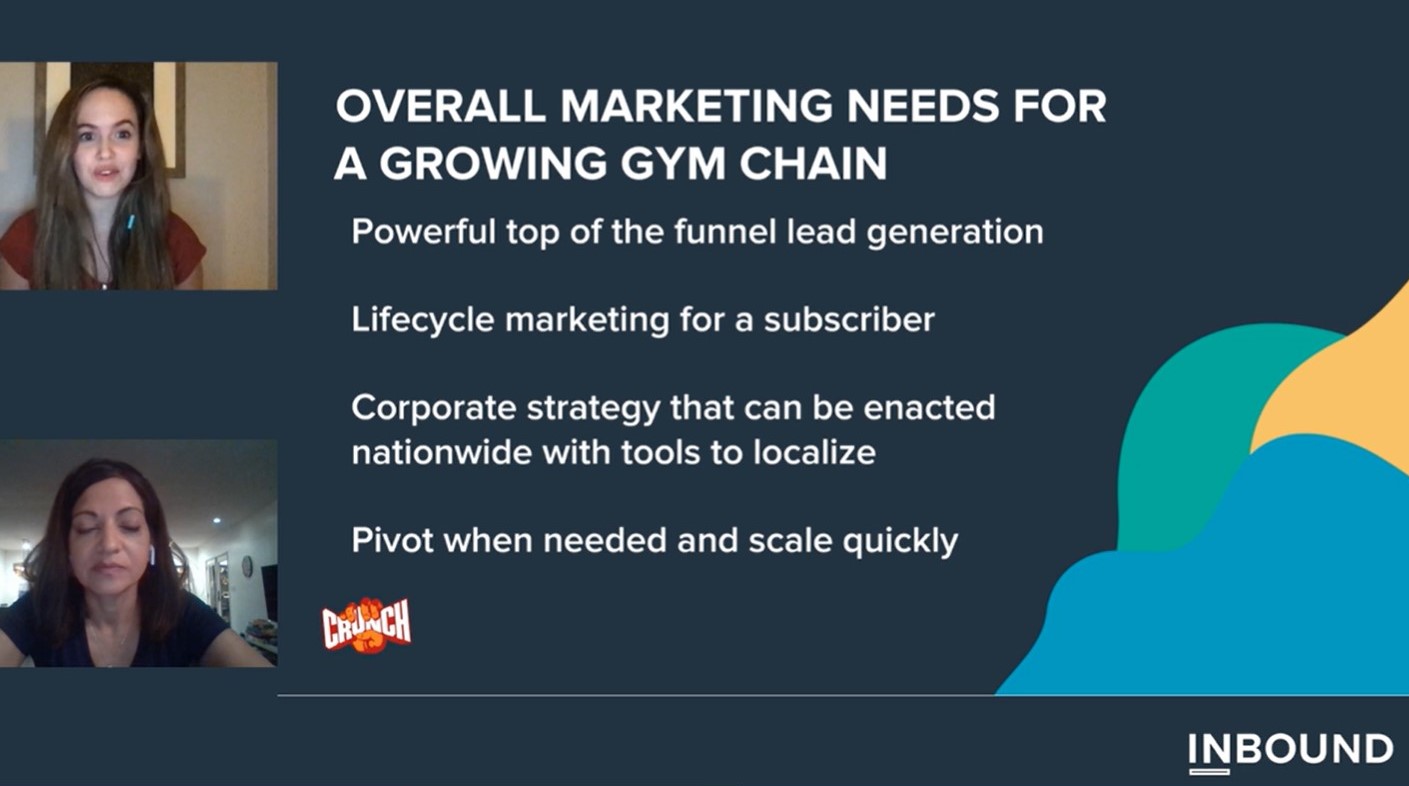 OVERALL MARKETING NEEDS FOR A GROWING GYM CHAIN

Powerful top of the funnel lead generation

Lifecycle marketing for a subscriber

Corporate strategy that can be enacted nationwide with tools to localize

Pivot when needed and scale quickly

CRUNCH

INBOUND